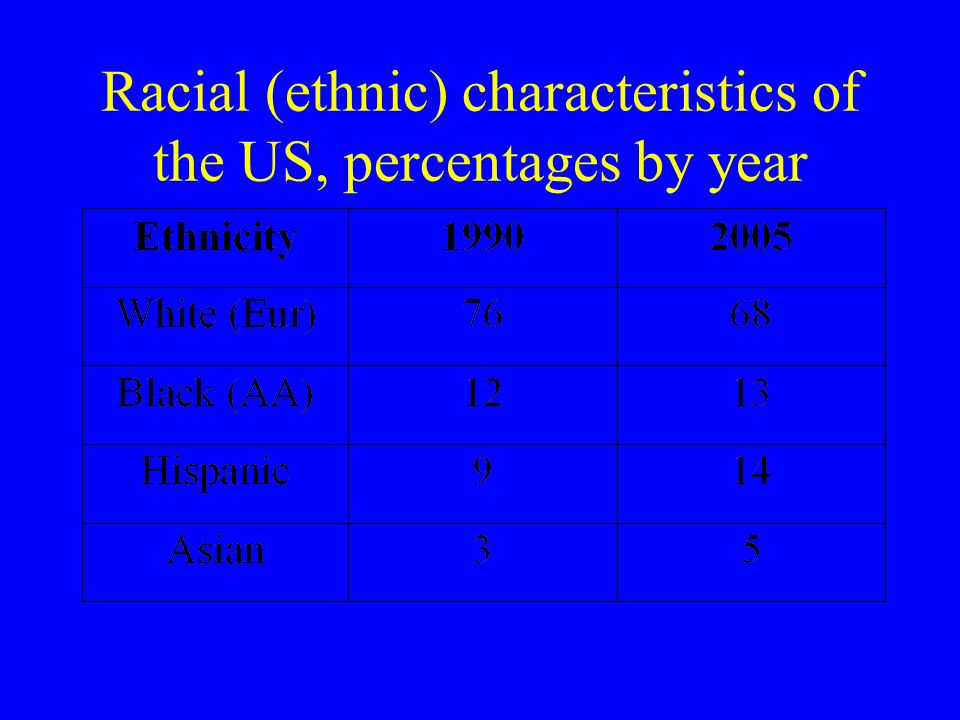 Racial (ethnic) characteristics of the US, percentages by year

| Ethnicity | 1990 | 2005 |
|---|---|---|
| White (Eur) | 76 | 68 |
| Black (AA) | 12 | 13 |
| Hispanic | 9 | 14 |
| Asian | 3 | 5 |